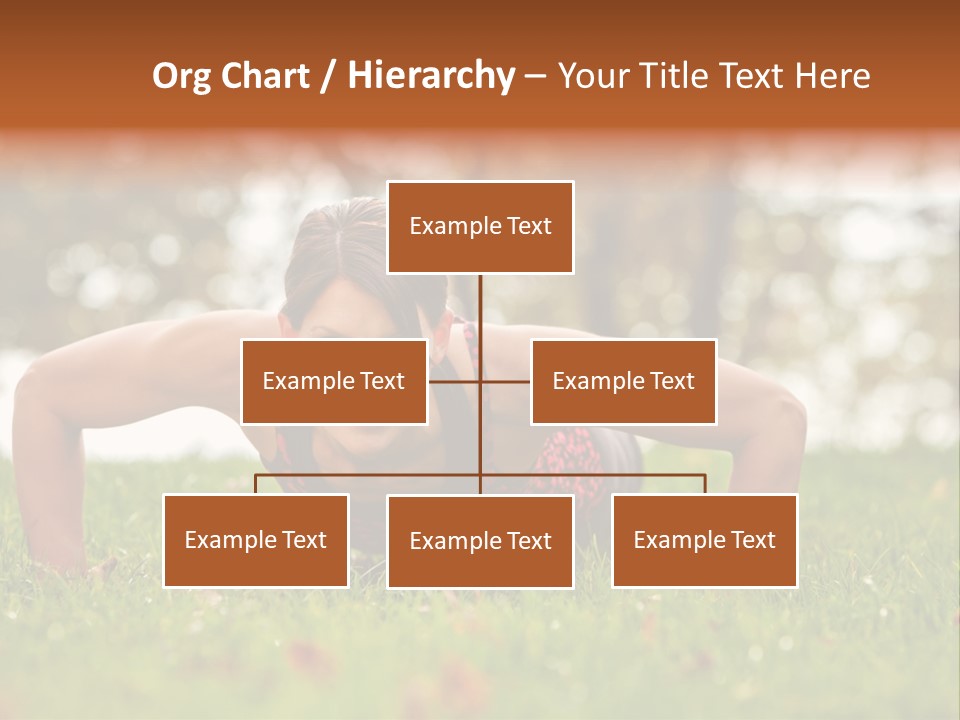 Org Chart / Hierarchy – Your Title Text Here

Example Text

Example Text

Example Text

Example Text

Example Text

Example Text